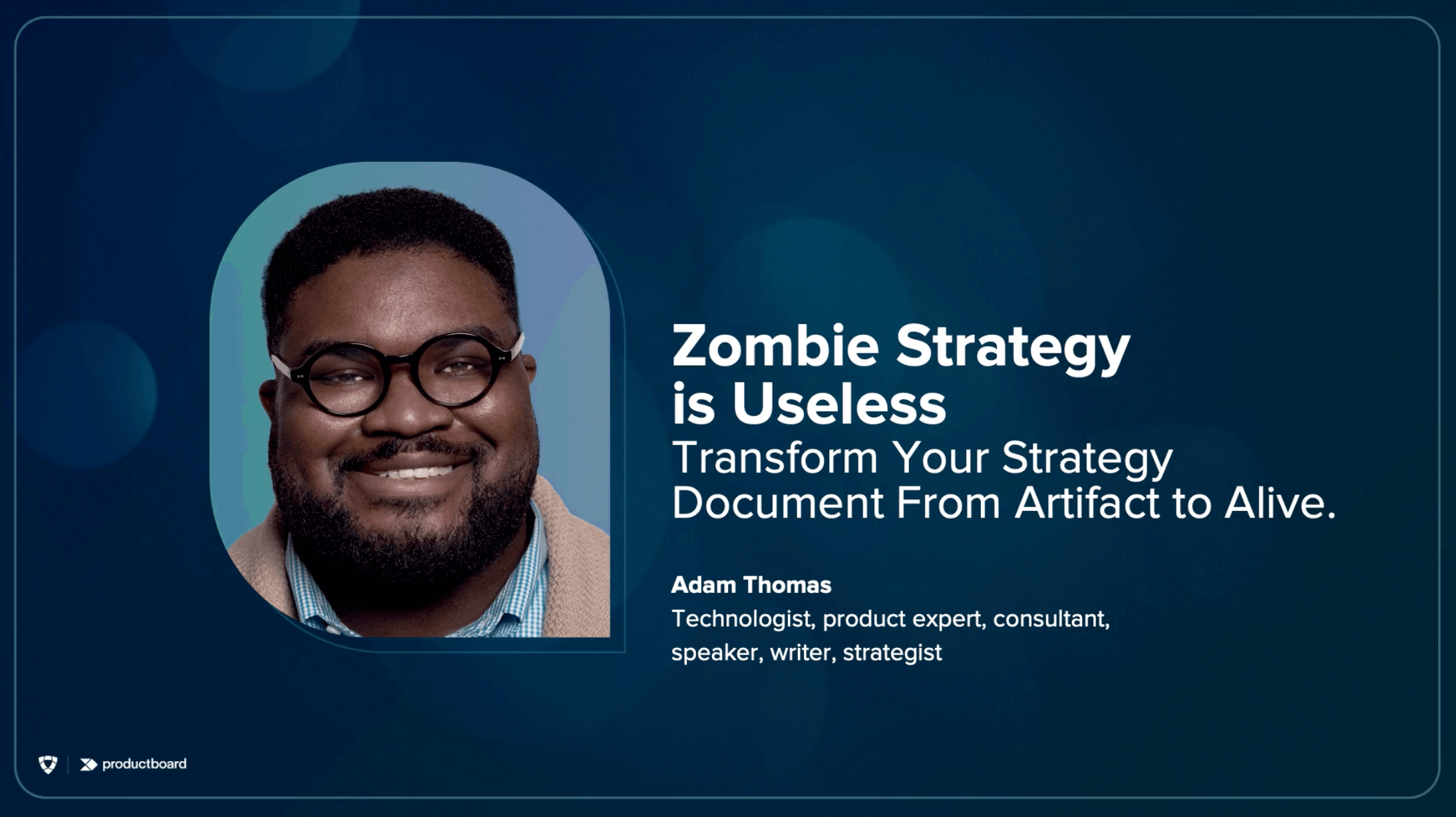 Zombie Strategy is Useless

Transform Your Strategy Document From Artifact to Alive.

Adam Thomas

Technologist, product expert, consultant, speaker, writer, strategist

productboard